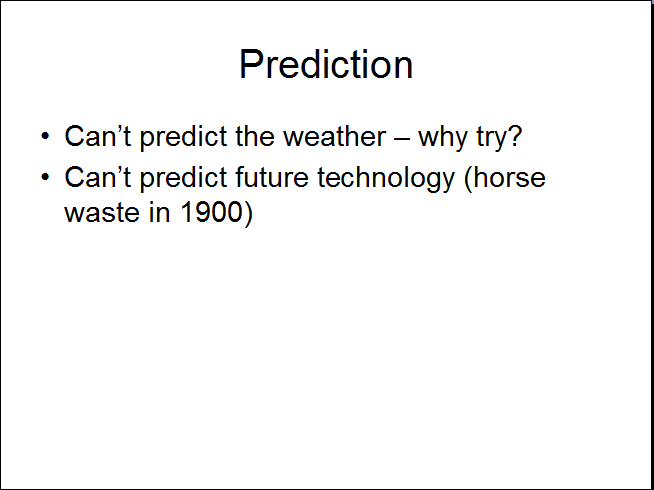 Prediction

• Can’t predict the weather – why try?
• Can’t predict future technology (horse waste in 1900)